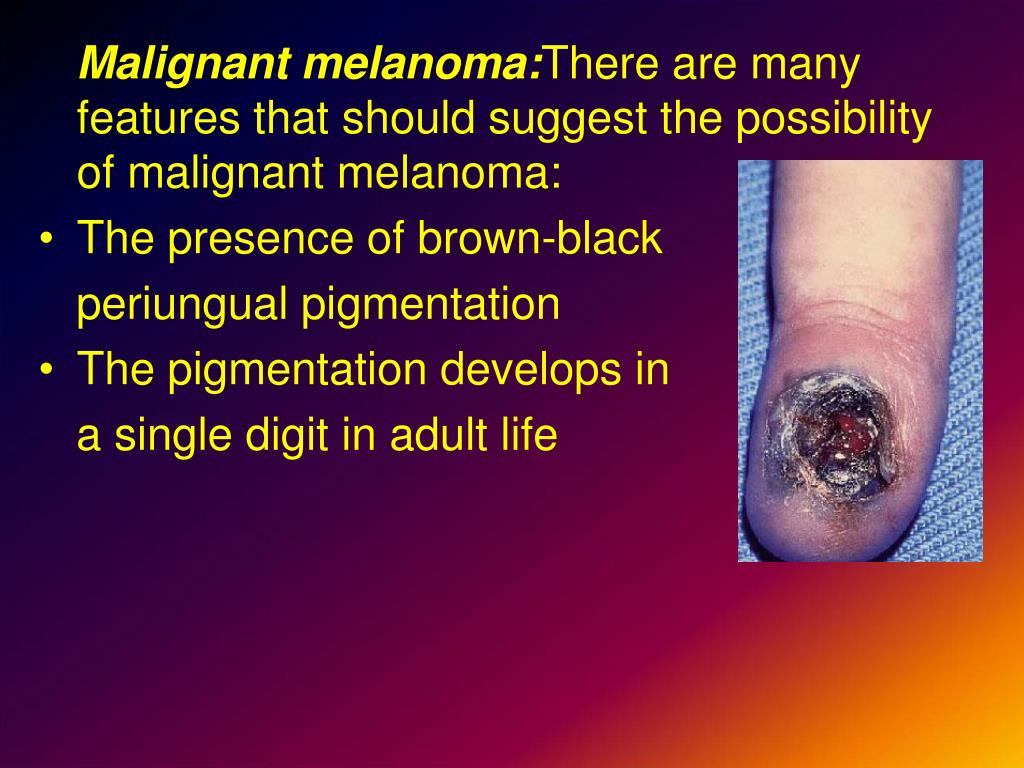 Malignant melanoma:There are many features that should suggest the possibility of malignant melanoma:

• The presence of brown-black periungual pigmentation
• The pigmentation develops in a single digit in adult life